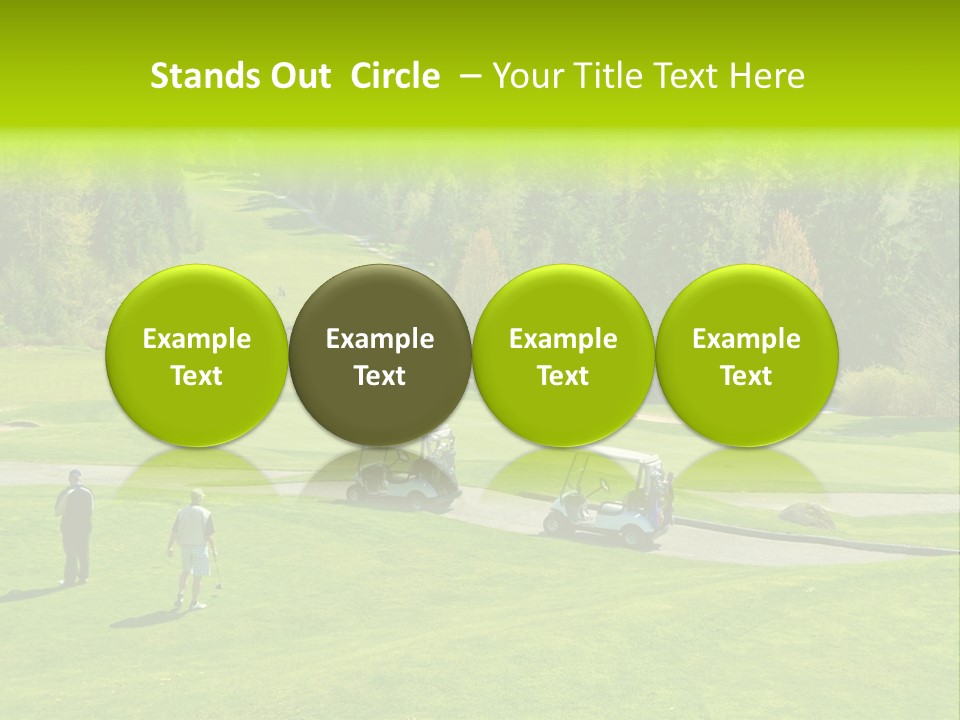 Stands Out Circle – Your Title Text Here

Example Text

Example Text

Example Text

Example Text